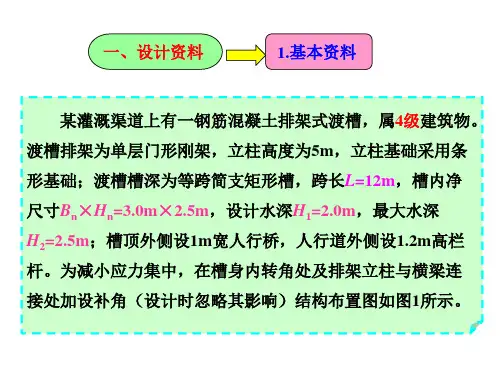 一、设计资料

1.基本资料

某灌溉渠道上有一钢筋混凝土排架式渡槽，属4级建筑物。渡槽排架为单层门形刚架，立柱高度为5m，立柱基础采用条形基础；渡槽槽深为等跨简支矩形槽，跨长$L$=12m，槽内净尺寸$B_n \times H_n$=3.0m×2.5m，设计水深$H_1$=2.0m，最大水深$H_2$=2.5m；槽顶外侧设1m宽人行桥，人行道外侧设1.2m高栏杆。为减小应力集中，在槽身内转角处及排架立柱与横梁连接处加设补角（设计时忽略其影响）结构布置图如图1所示。